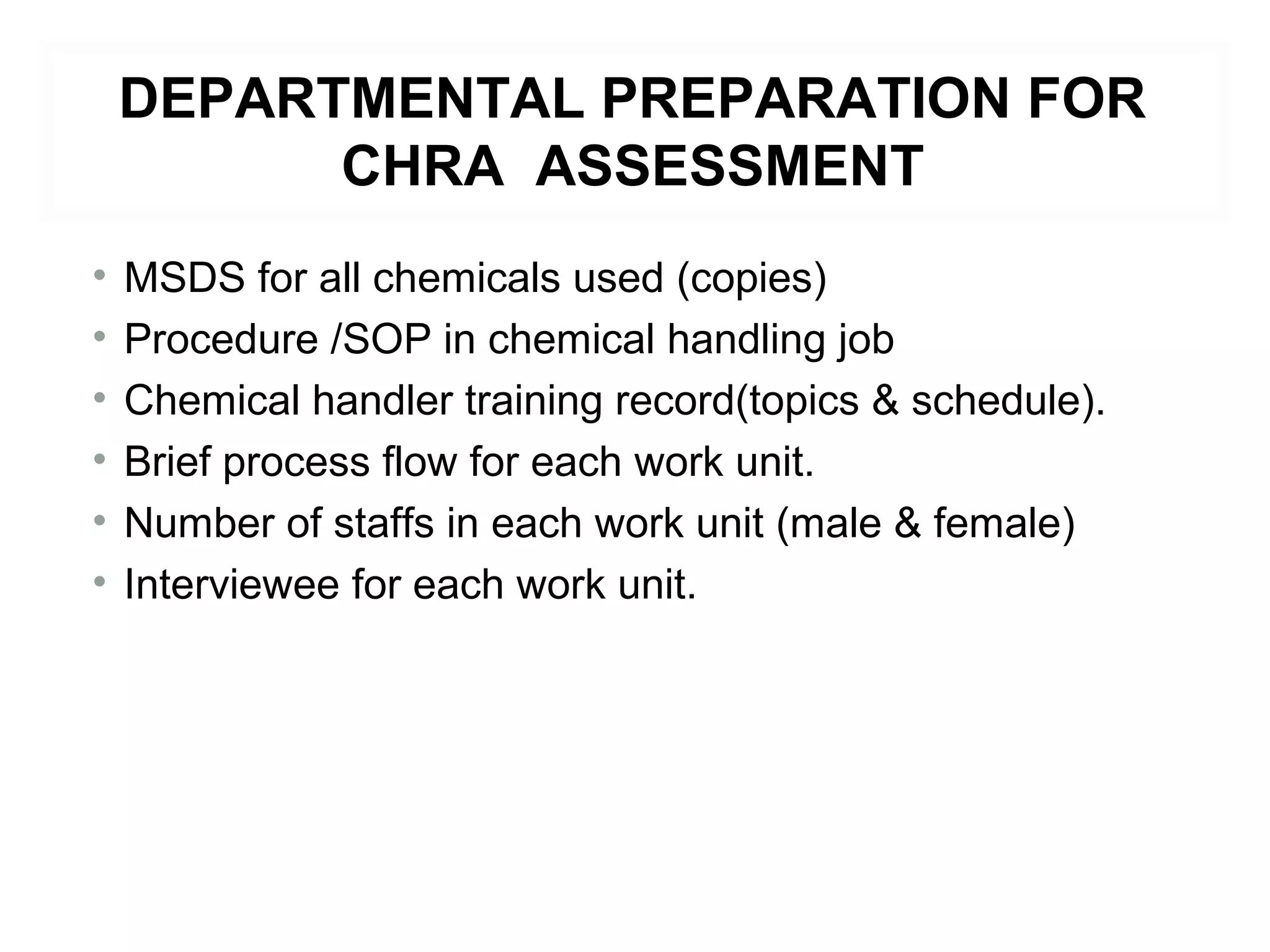 DEPARTMENTAL PREPARATION FOR CHRA ASSESSMENT

• MSDS for all chemicals used (copies)
• Procedure /SOP in chemical handling job
• Chemical handler training record(topics & schedule).
• Brief process flow for each work unit.
• Number of staffs in each work unit (male & female)
• Interviewee for each work unit.